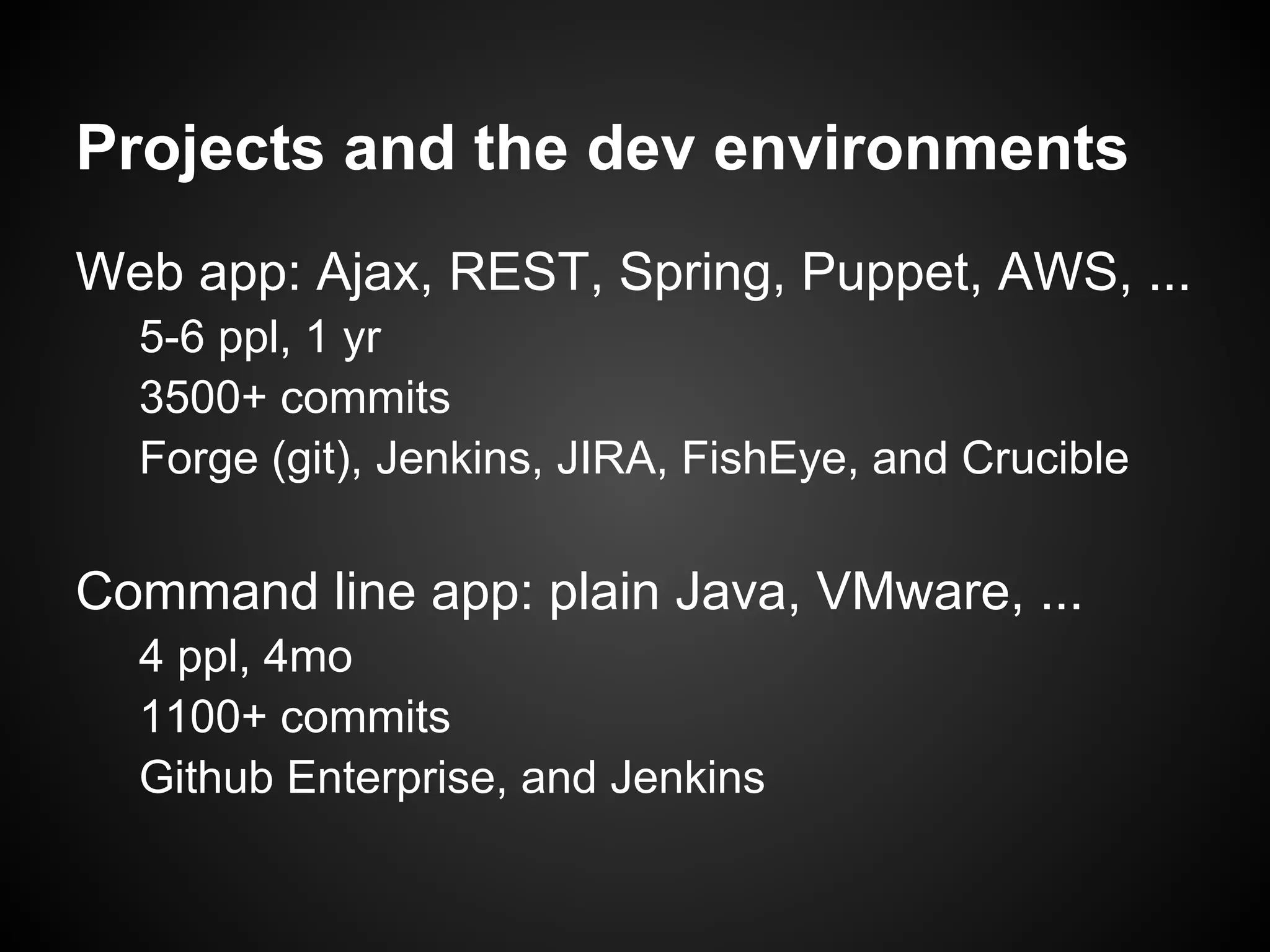 Projects and the dev environments

Web app: Ajax, REST, Spring, Puppet, AWS, ...

5-6 ppl, 1 yr

3500+ commits

Forge (git), Jenkins, JIRA, FishEye, and Crucible

Command line app: plain Java, VMware, ...

4 ppl, 4mo

1100+ commits

Github Enterprise, and Jenkins